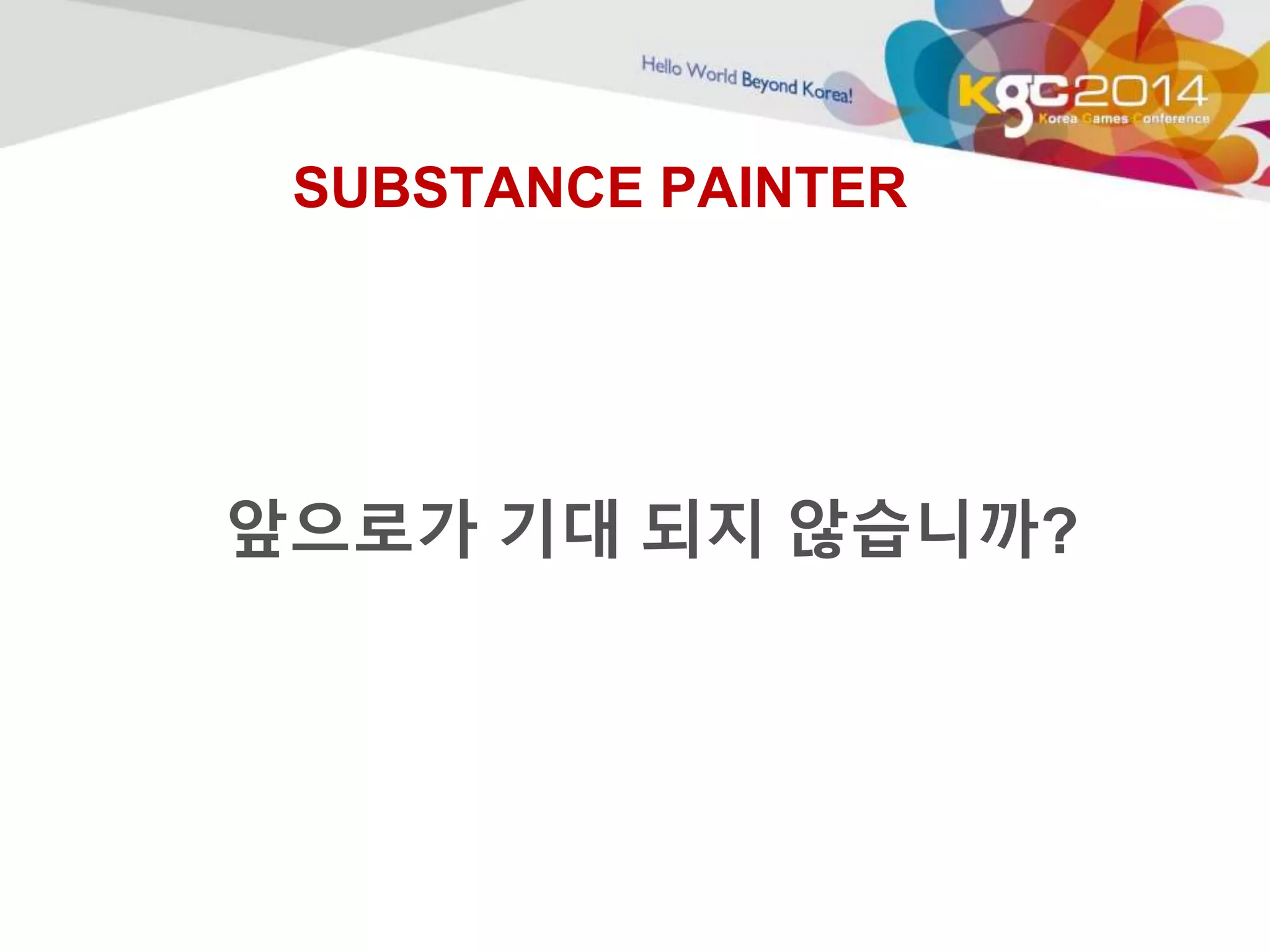 Hello World Beyond Korea!

KGC2014
Korea Games Conference

SUBSTANCE PAINTER

앞으로가 기대 되지 않습니까?